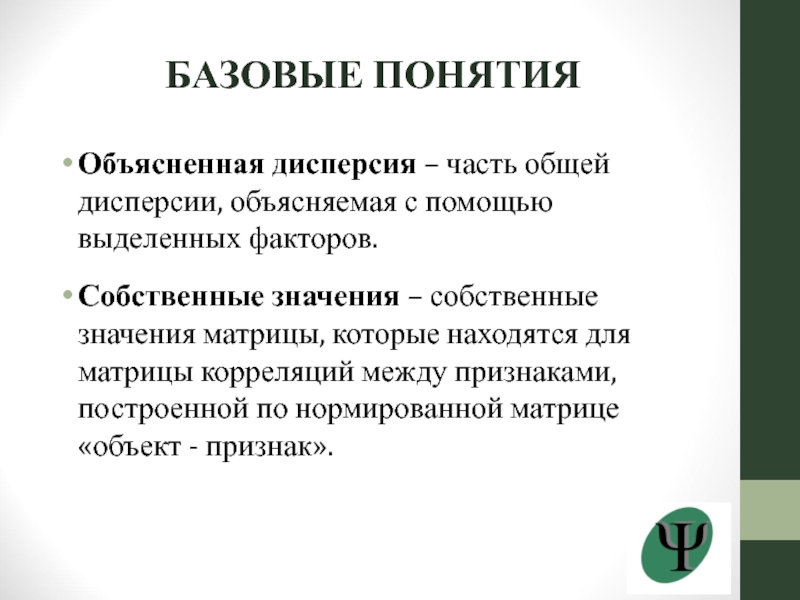 БАЗОВЫЕ ПОНЯТИЯ

• Объясненная дисперсия – часть общей дисперсии, объясняемая с помощью выделенных факторов.

• Собственные значения – собственные значения матрицы, которые находятся для матрицы корреляций между признаками, построенной по нормированной матрице «объект - признак».

Ψ